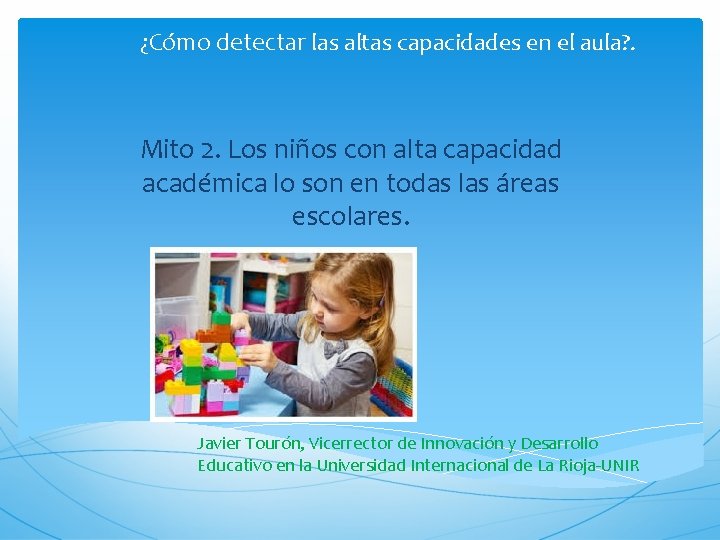 ¿Cómo detectar las altas capacidades en el aula?.

Mito 2. Los niños con alta capacidad académica lo son en todas las áreas escolares.

Javier Tourón, Vicerrector de Innovación y Desarrollo Educativo en la Universidad Internacional de La Rioja-UNIR